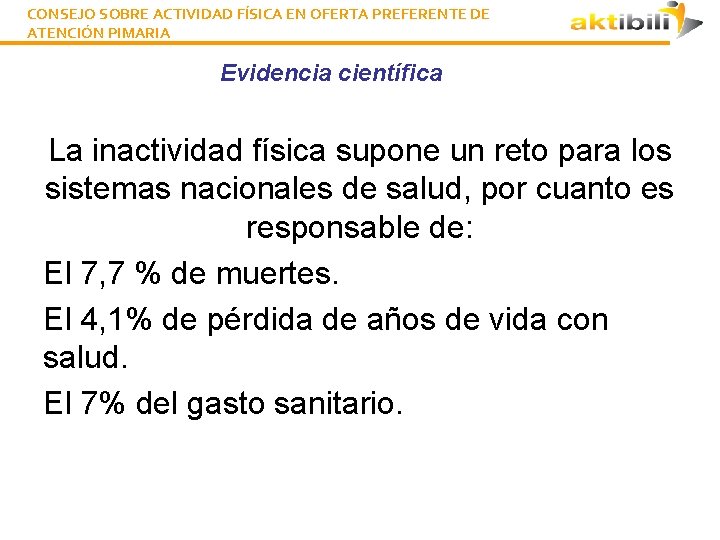 CONSEJO SOBRE ACTIVIDAD FÍSICA EN OFERTA PREFERENTE DE ATENCIÓN PIMARIA

aktibili

Evidencia científica

La inactividad física supone un reto para los sistemas nacionales de salud, por cuanto es responsable de:

El 7,7 % de muertes.

El 4,1% de pérdida de años de vida con salud.

El 7% del gasto sanitario.